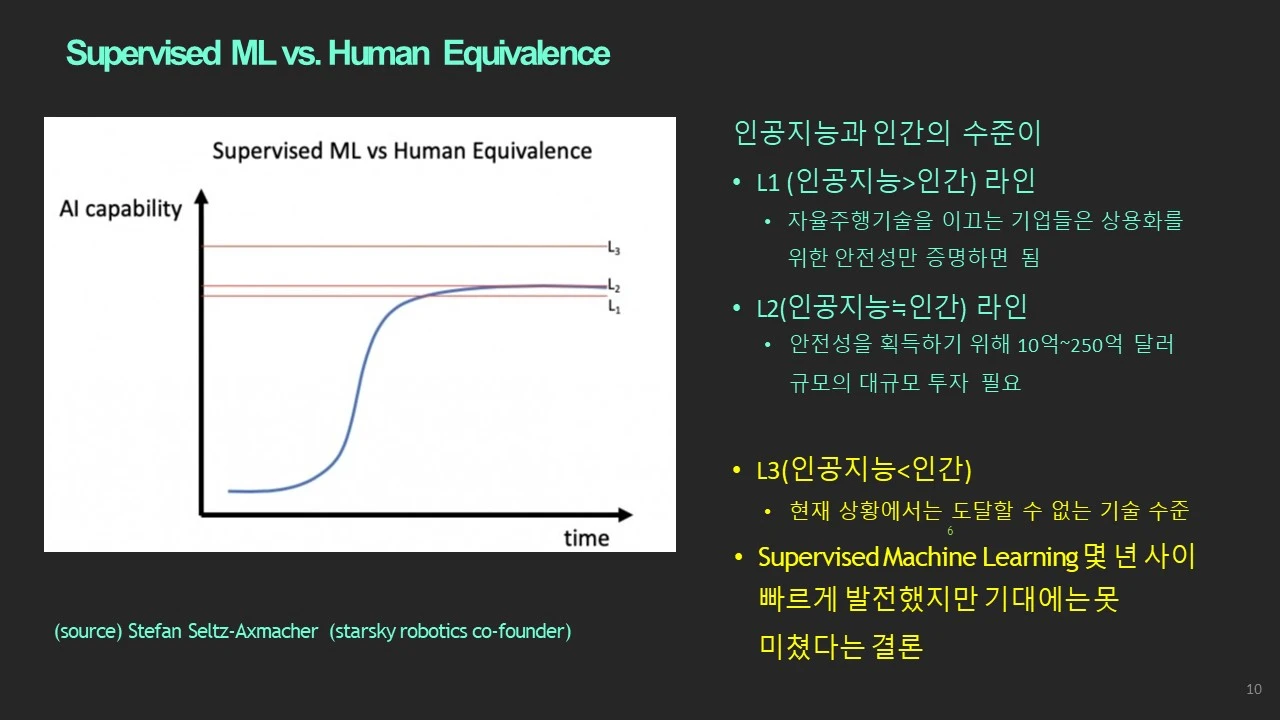 Supervised ML vs. Human Equivalence

Supervised ML vs Human Equivalence

AI capability

$L_3$

$L_2$

$L_1$

time

(source) Stefan Seltz-Axmacher (starsky robotics co-founder)

인공지능과 인간의 수준이

• L1 (인공지능>인간) 라인

• 자율주행기술을 이끄는 기업들은 상용화를 위한 안전성만 증명하면 됨

• L2(인공지능≒인간) 라인

• 안전성을 획득하기 위해 10억~250억 달러 규모의 대규모 투자 필요

• L3(인공지능<인간)

• 현재 상황에서는 도달할 수 없는 기술 수준

6

• Supervised Machine Learning 몇 년 사이 빠르게 발전했지만 기대에는 못 미쳤다는 결론

10